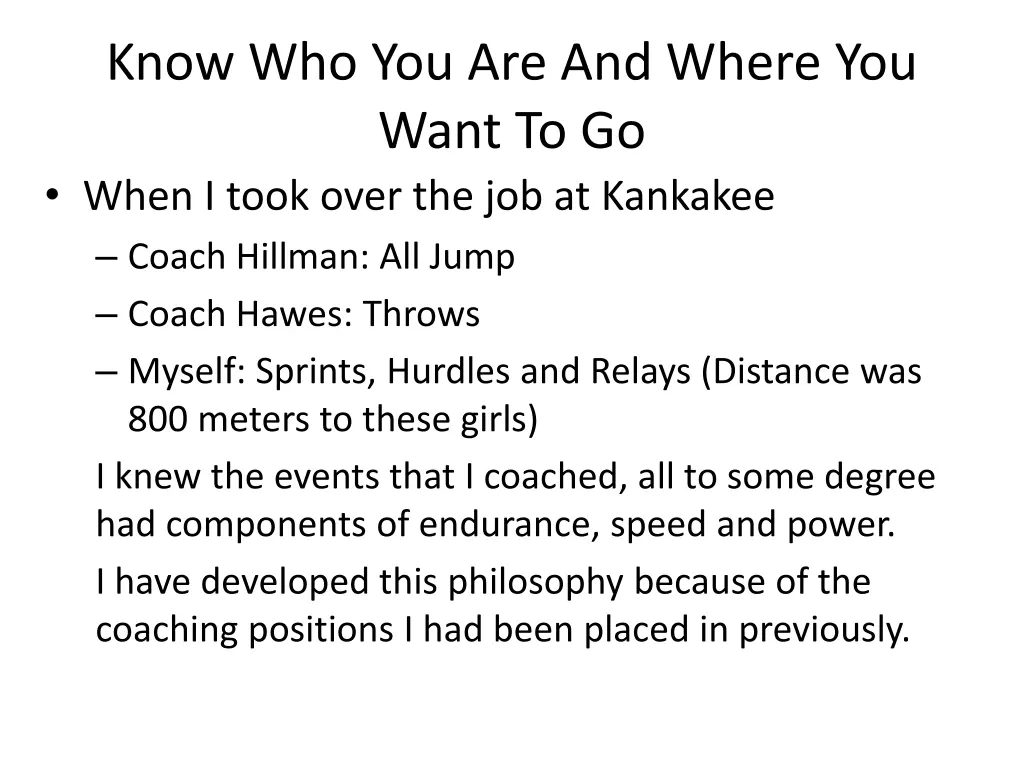 Know Who You Are And Where You Want To Go

• When I took over the job at Kankakee
– Coach Hillman: All Jump
– Coach Hawes: Throws
– Myself: Sprints, Hurdles and Relays (Distance was 800 meters to these girls)

I knew the events that I coached, all to some degree had components of endurance, speed and power.

I have developed this philosophy because of the coaching positions I had been placed in previously.